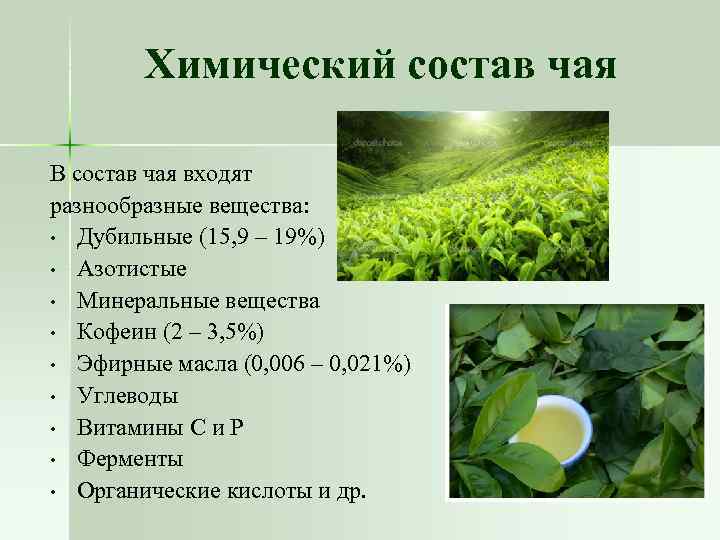 Химический состав чая

В состав чая входят разнообразные вещества:

• Дубильные (15,9 – 19%)
• Азотистые
• Минеральные вещества
• Кофеин (2 – 3,5%)
• Эфирные масла (0,006 – 0,021%)
• Углеводы
• Витамины С и Р
• Ферменты
• Органические кислоты и др.